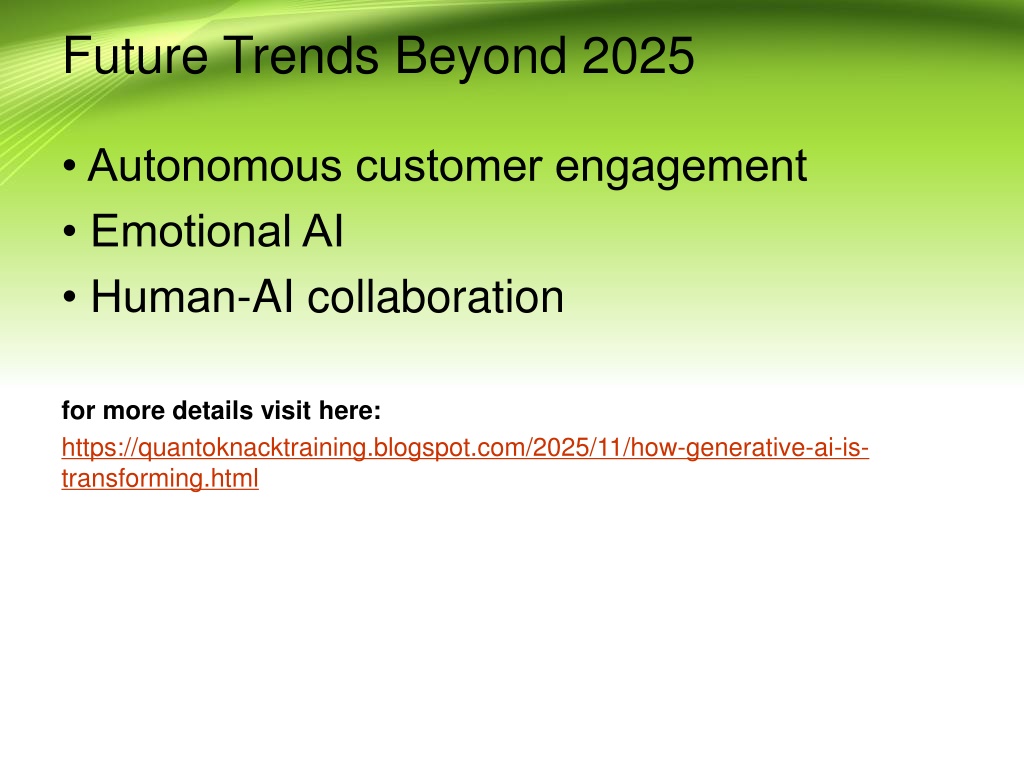 Future Trends Beyond 2025

• Autonomous customer engagement
• Emotional AI
• Human-AI collaboration

for more details visit here:
https://quantoknacktraining.blogspot.com/2025/11/how-generative-ai-is-transforming.html